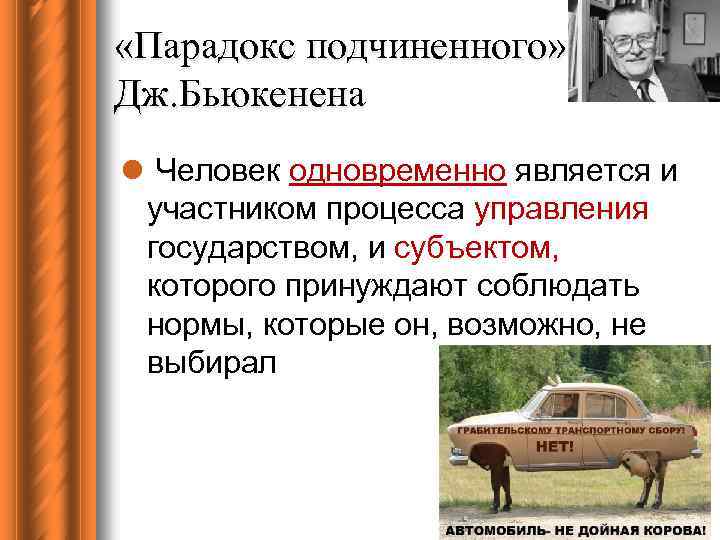 «Парадокс подчиненного» Дж.Бьюкенена

Человек одновременно является и участником процесса управления государством, и субъектом, которого принуждают соблюдать нормы, которые он, возможно, не выбирал

ГРАБИТЕЛЬСКОМУ ТРАНСПОРТНОМУ СБОРУ! НЕТ!

АВТОМОБИЛЬ- НЕ ДОЙНАЯ КОРОВА!